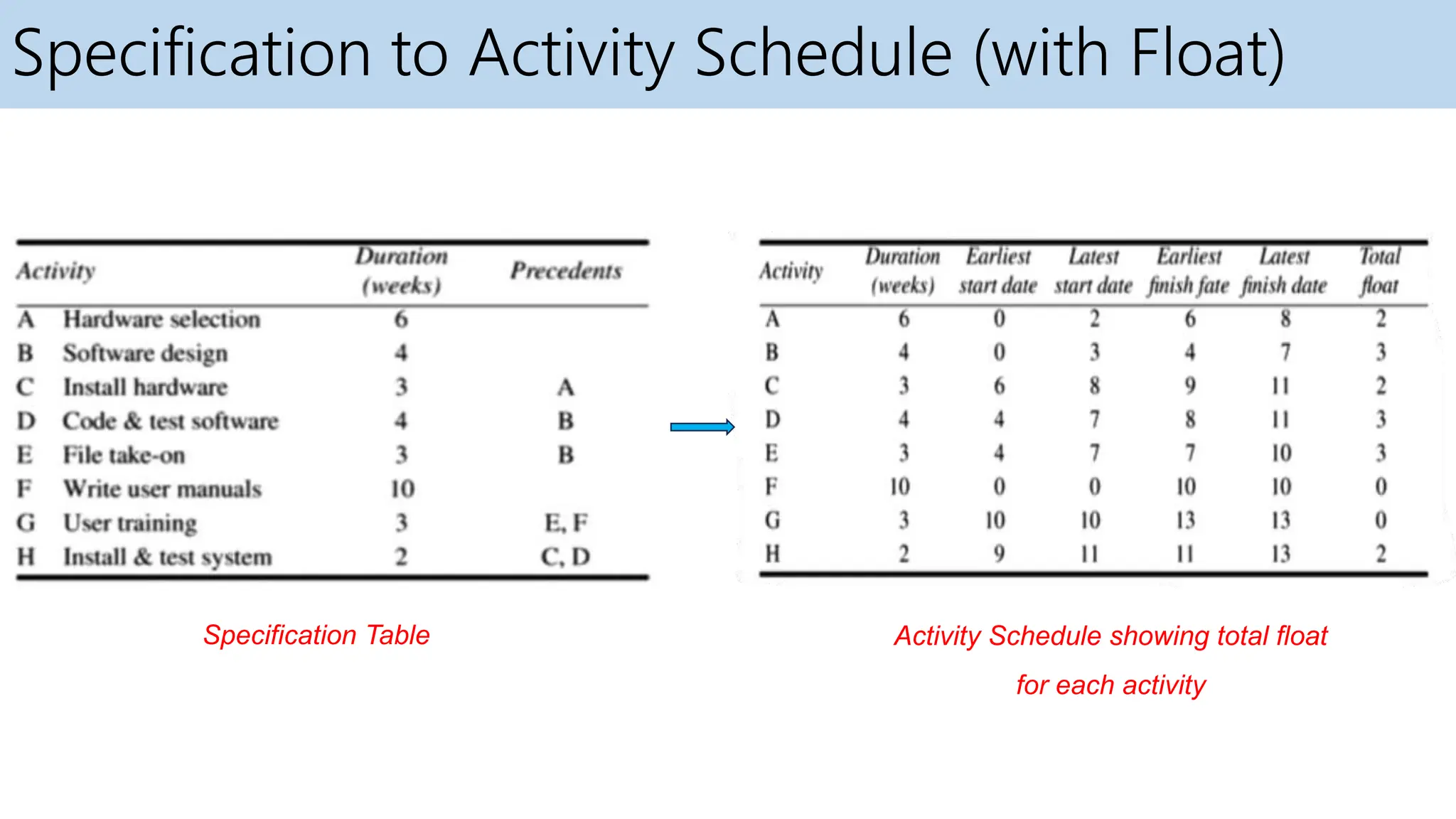 Specification to Activity Schedule (with Float)

| Activity | | Duration (weeks) | Precedents |
|---|---|---|---|
| A | Hardware selection | 6 | |
| B | Software design | 4 | |
| C | Install hardware | 3 | A |
| D | Code & test software | 4 | B |
| E | File take-on | 3 | B |
| F | Write user manuals | 10 | |
| G | User training | 3 | E, F |
| H | Install & test system | 2 | C, D |

Specification Table

| Activity | Duration (weeks) | Earliest start date | Latest start date | Earliest finish fate | Latest finish date | Total float |
|---|---|---|---|---|---|---|
| A | 6 | 0 | 2 | 6 | 8 | 2 |
| B | 4 | 0 | 3 | 4 | 7 | 3 |
| C | 3 | 6 | 8 | 9 | 11 | 2 |
| D | 4 | 4 | 7 | 8 | 11 | 3 |
| E | 3 | 4 | 7 | 7 | 10 | 3 |
| F | 10 | 0 | 0 | 10 | 10 | 0 |
| G | 3 | 10 | 10 | 13 | 13 | 0 |
| H | 2 | 9 | 11 | 11 | 13 | 2 |

Activity Schedule showing total float for each activity